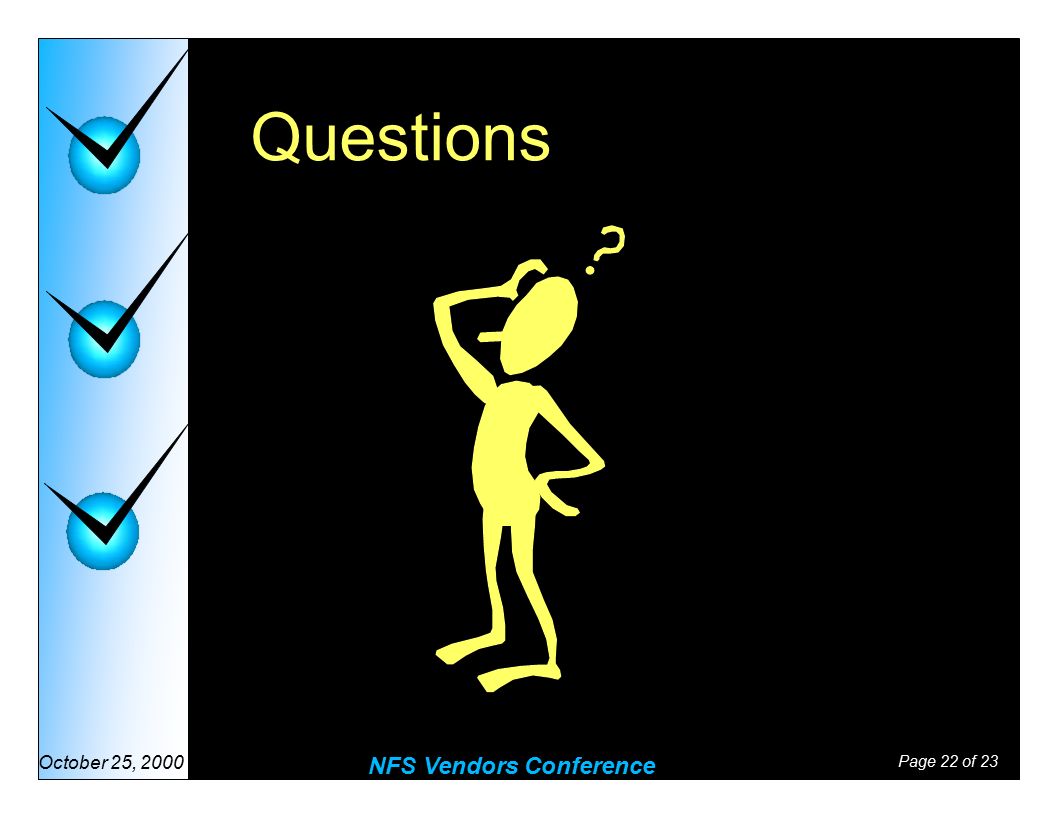 Questions

?

October 25, 2000

NFS Vendors Conference

Page 22 of 23